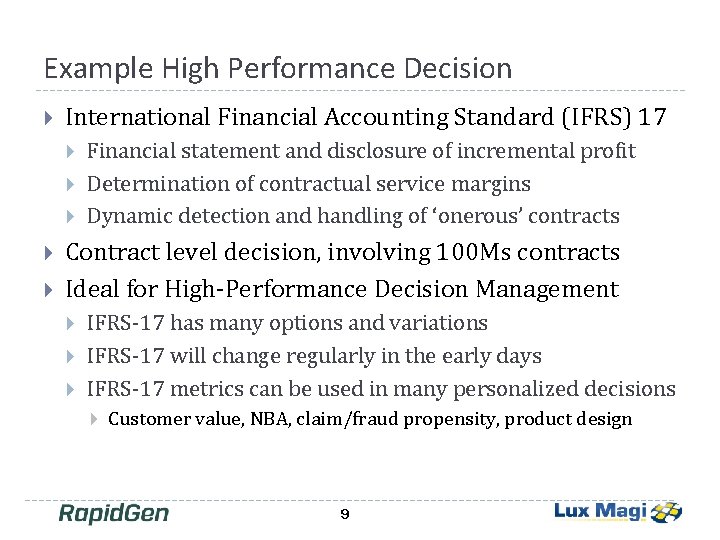 Example High Performance Decision

International Financial Accounting Standard (IFRS) 17

Financial statement and disclosure of incremental profit

Determination of contractual service margins

Dynamic detection and handling of 'onerous' contracts

Contract level decision, involving 100Ms contracts

Ideal for High-Performance Decision Management

IFRS-17 has many options and variations

IFRS-17 will change regularly in the early days

IFRS-17 metrics can be used in many personalized decisions

Customer value, NBA, claim/fraud propensity, product design

RapidGen

9

Lux Magi